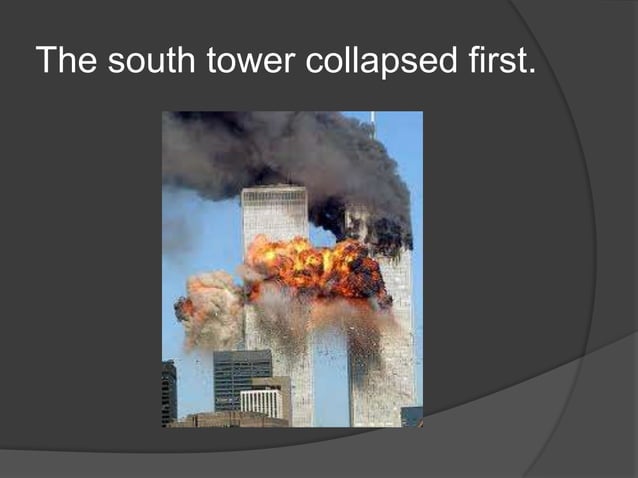 The south tower collapsed first.